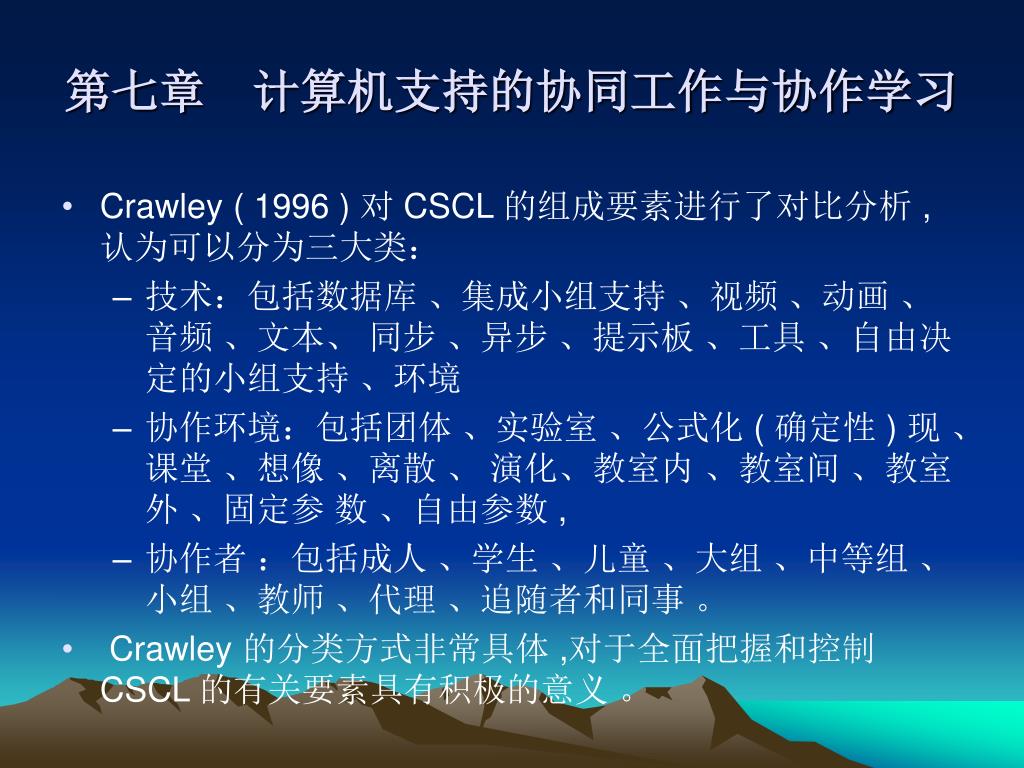 第七章　计算机支持的协同工作与协作学习

• Crawley ( 1996 ) 对 CSCL 的组成要素进行了对比分析 , 认为可以分为三大类：
– 技术：包括数据库 、集成小组支持 、视频 、动画 、音频 、文本、 同步 、异步 、提示板 、工具 、自由决定的小组支持 、环境
– 协作环境：包括团体 、实验室 、公式化 ( 确定性 ) 现 、课堂 、想像 、离散 、 演化、教室内 、教室间 、教室外 、固定参 数 、自由参数 ,
– 协作者 ：包括成人 、学生 、儿童 、大组 、中等组 、小组 、教师 、代理 、追随者和同事 。
• Crawley 的分类方式非常具体 ,对于全面把握和控制 CSCL 的有关要素具有积极的意义 。